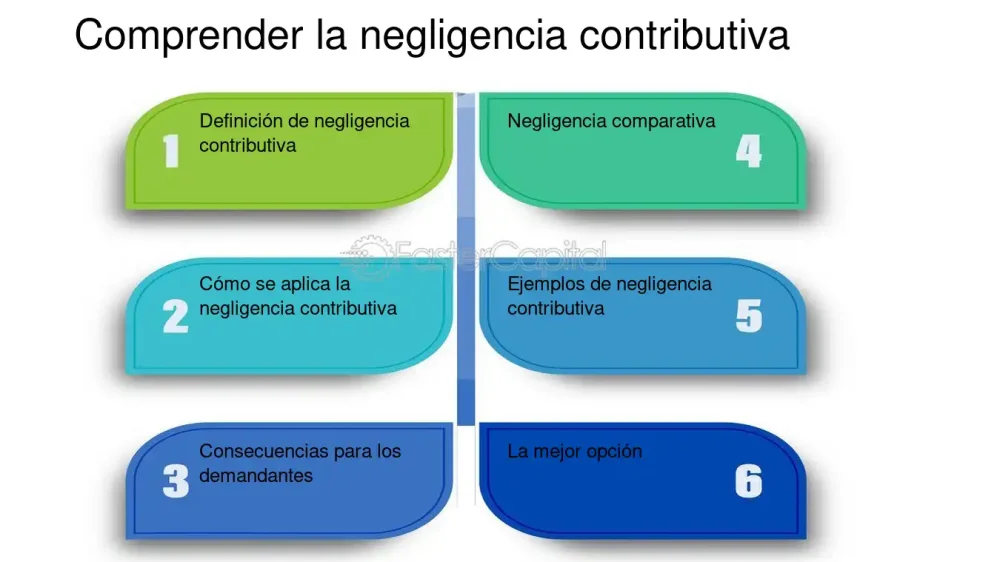 Comprender la negligencia contributiva

1
Definición de negligencia contributiva

2
Cómo se aplica la negligencia contributiva

3
Consecuencias para los demandantes

Negligencia comparativa
4

Ejemplos de negligencia contributiva
5

La mejor opción
6

FasterCapital